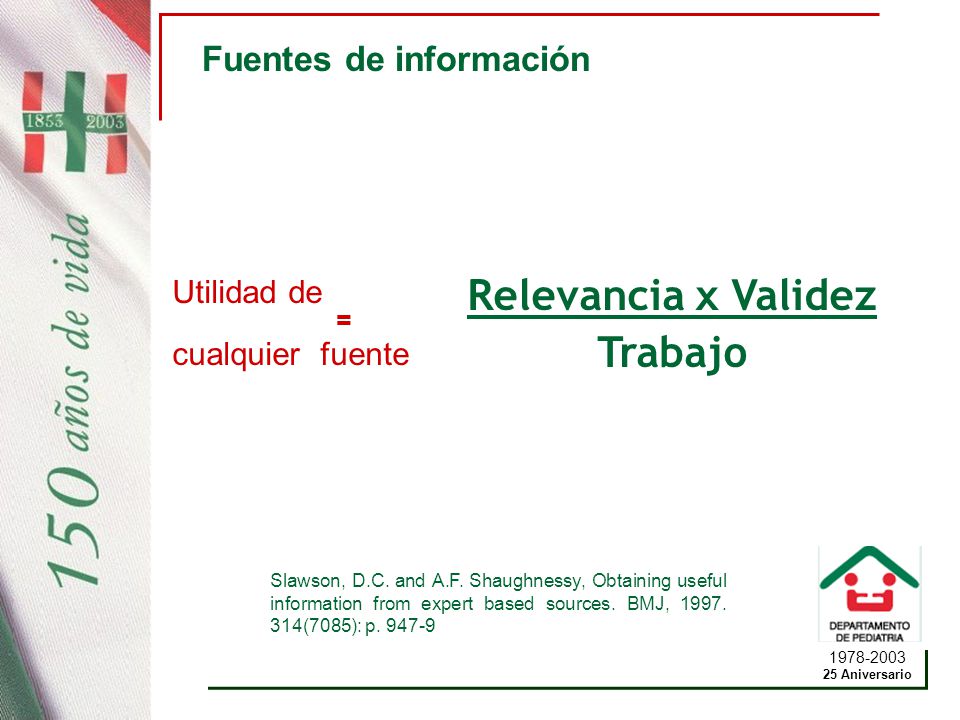 1853 2003

150 años de vida

Fuentes de información

Utilidad de cualquier fuente = $\frac{\text{Relevancia x Validez}}{\text{Trabajo}}$

Slawson, D.C. and A.F. Shaughnessy, Obtaining useful information from expert based sources. BMJ, 1997. 314(7085): p. 947-9

DEPARTAMENTO DE PEDIATRIA

1978-2003
25 Aniversario